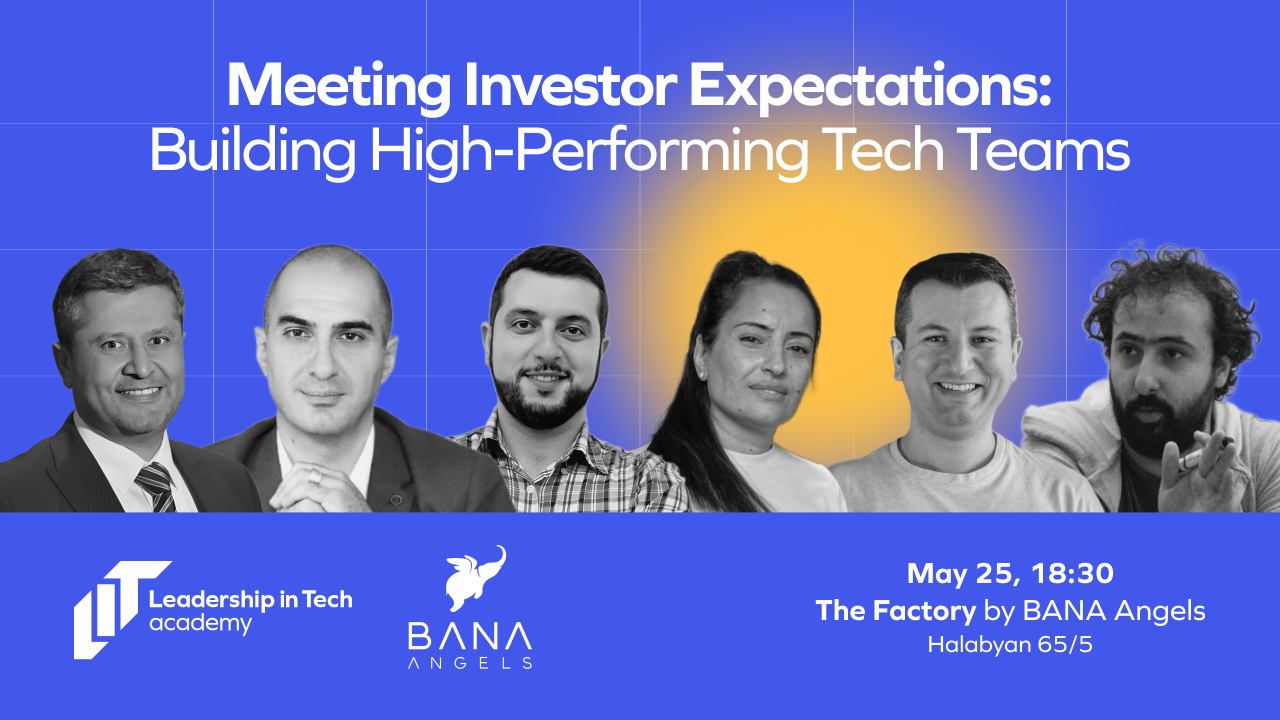 Meeting Investor Expectations:
Building High-Performing Tech Teams

LIT Leadership in Tech academy

BANA ANGELS

May 25, 18:30
The Factory by BANA Angels
Halabyan 65/5